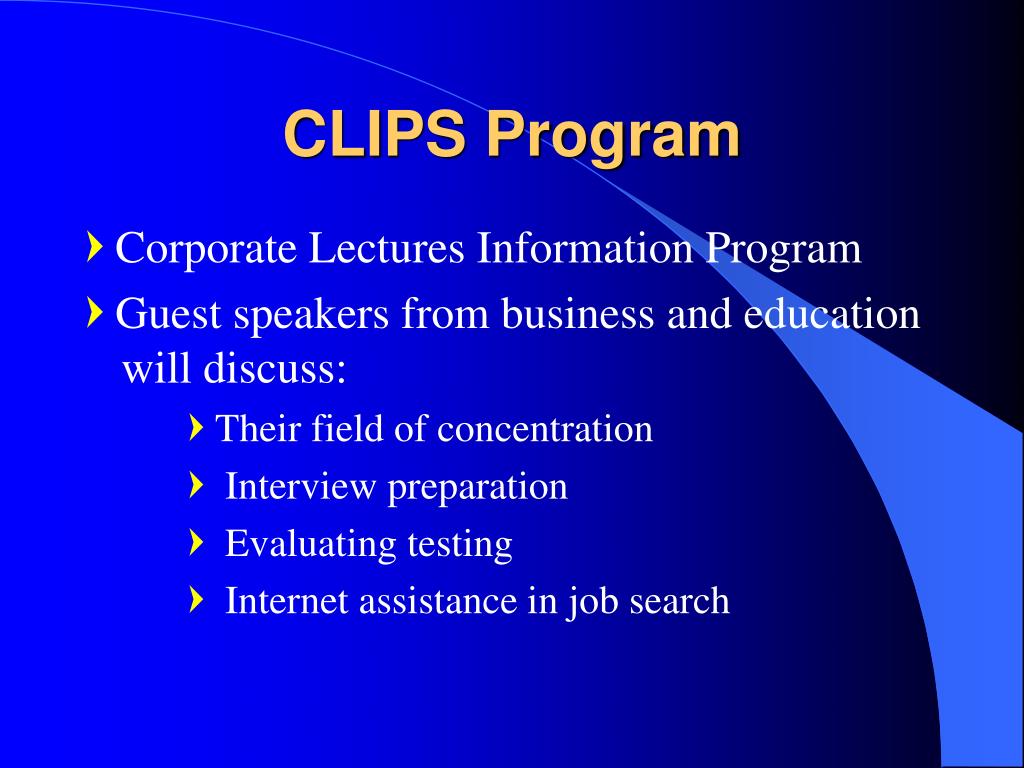 CLIPS Program

Corporate Lectures Information Program

Guest speakers from business and education will discuss:

Their field of concentration

Interview preparation

Evaluating testing

Internet assistance in job search